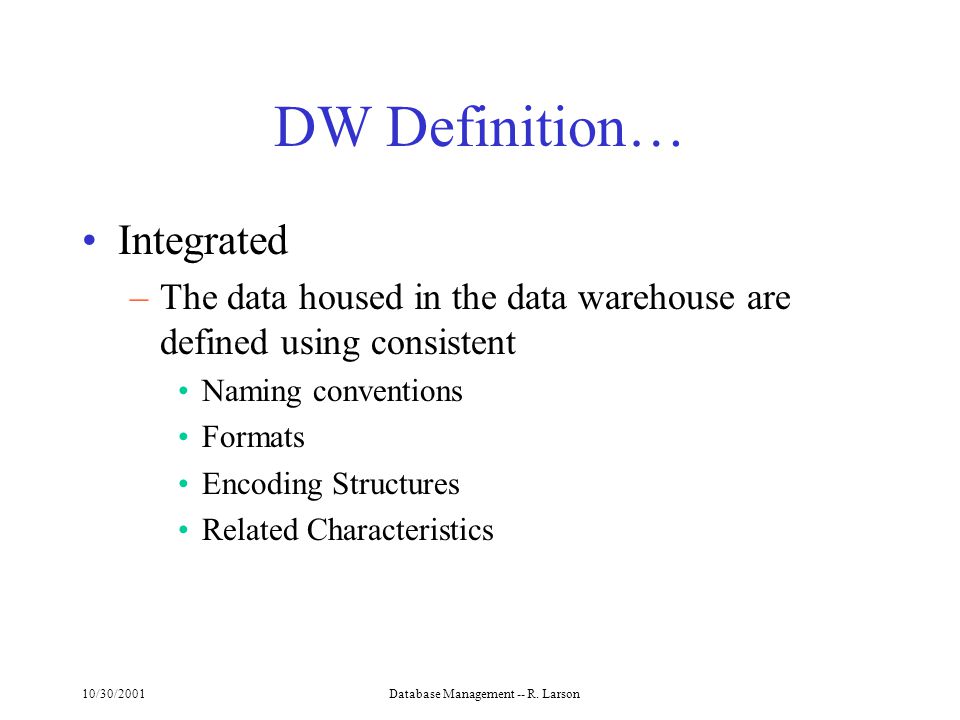 DW Definition…

• Integrated

– The data housed in the data warehouse are defined using consistent

• Naming conventions

• Formats

• Encoding Structures

• Related Characteristics

10/30/2001

Database Management -- R. Larson